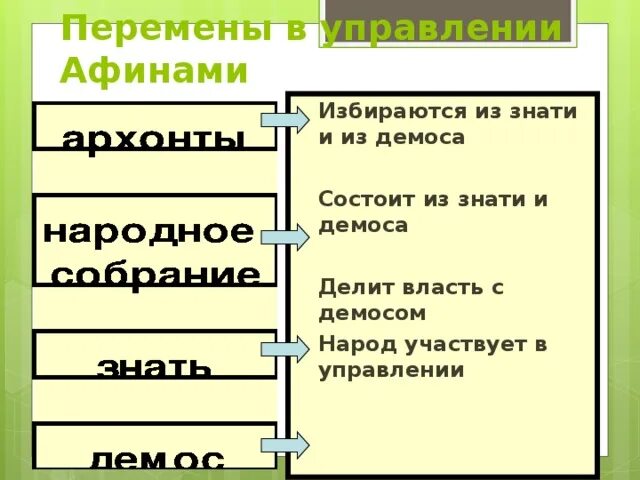 Перемены в управлении Афинами

архонты

народное собрание

знать

демос

Избираются из знати и из демоса

Состоит из знати и демоса

Делит власть с демосом

Народ участвует в управлении